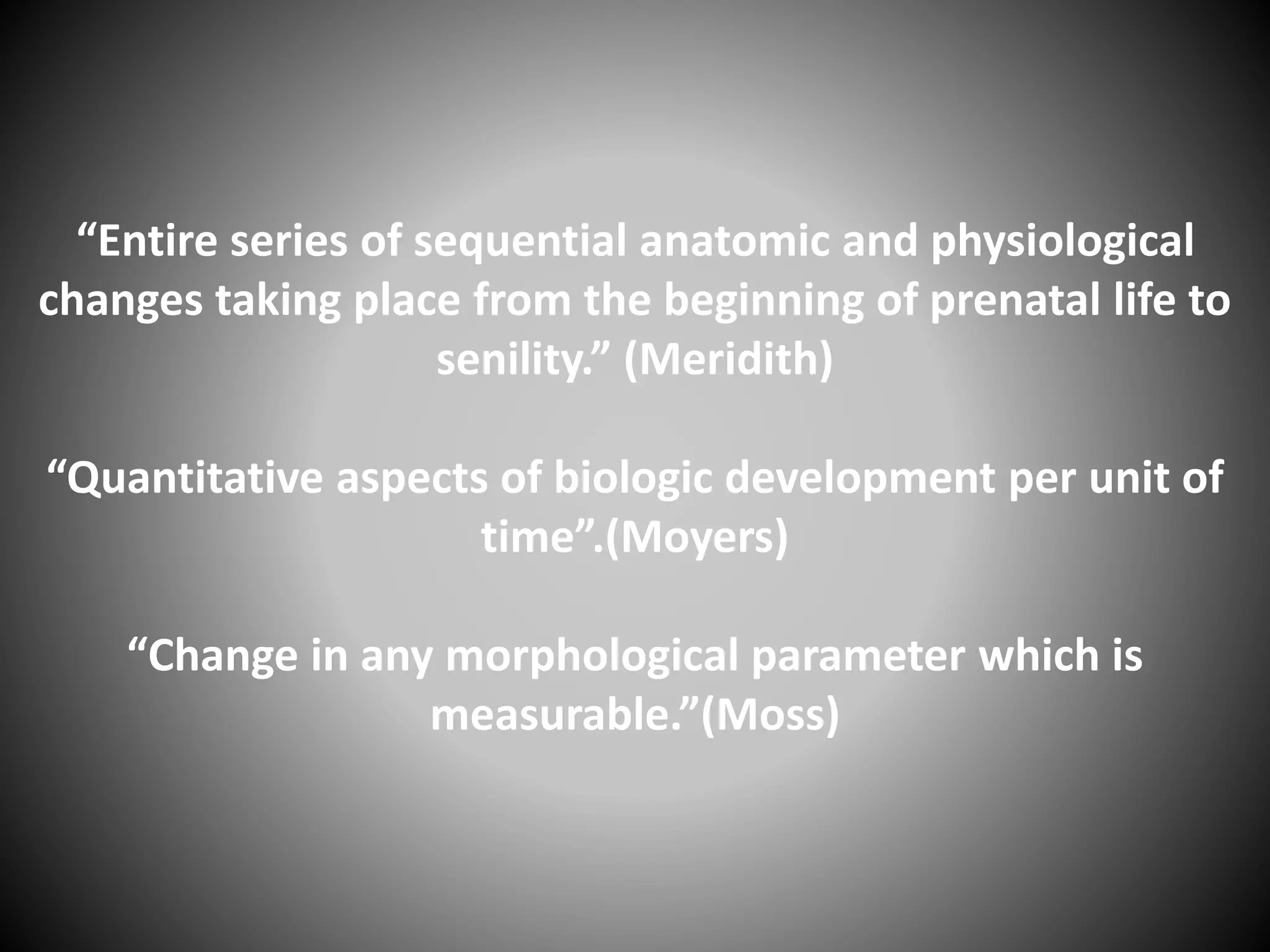 “Entire series of sequential anatomic and physiological changes taking place from the beginning of prenatal life to senility.” (Meridith)

“Quantitative aspects of biologic development per unit of time”.(Moyers)

“Change in any morphological parameter which is measurable.”(Moss)